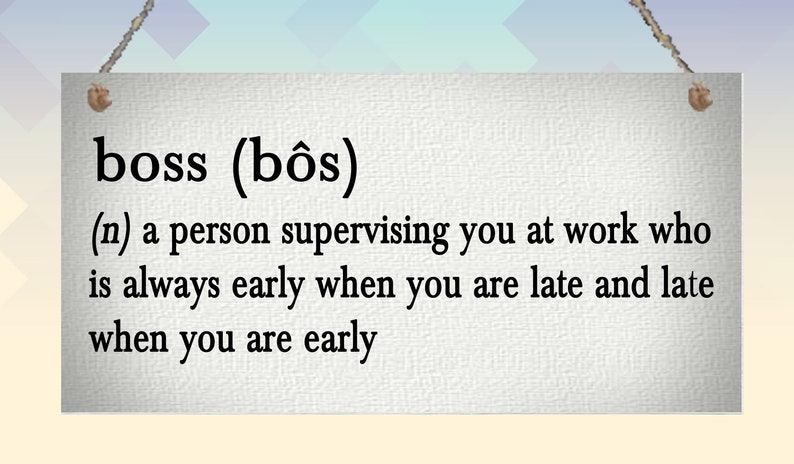 boss (bôs)

(n) a person supervising you at work who is always early when you are late and late when you are early